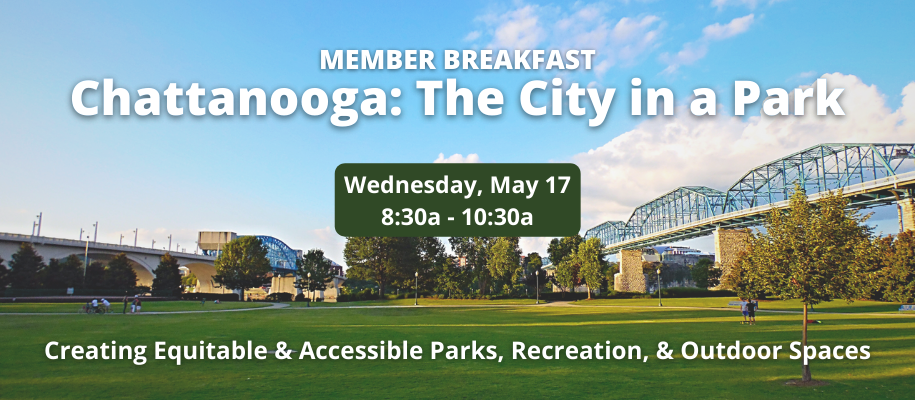 MEMBER BREAKFAST
Chattanooga: The City in a Park

Wednesday, May 17
8:30a - 10:30a

Creating Equitable & Accessible Parks, Recreation, & Outdoor Spaces